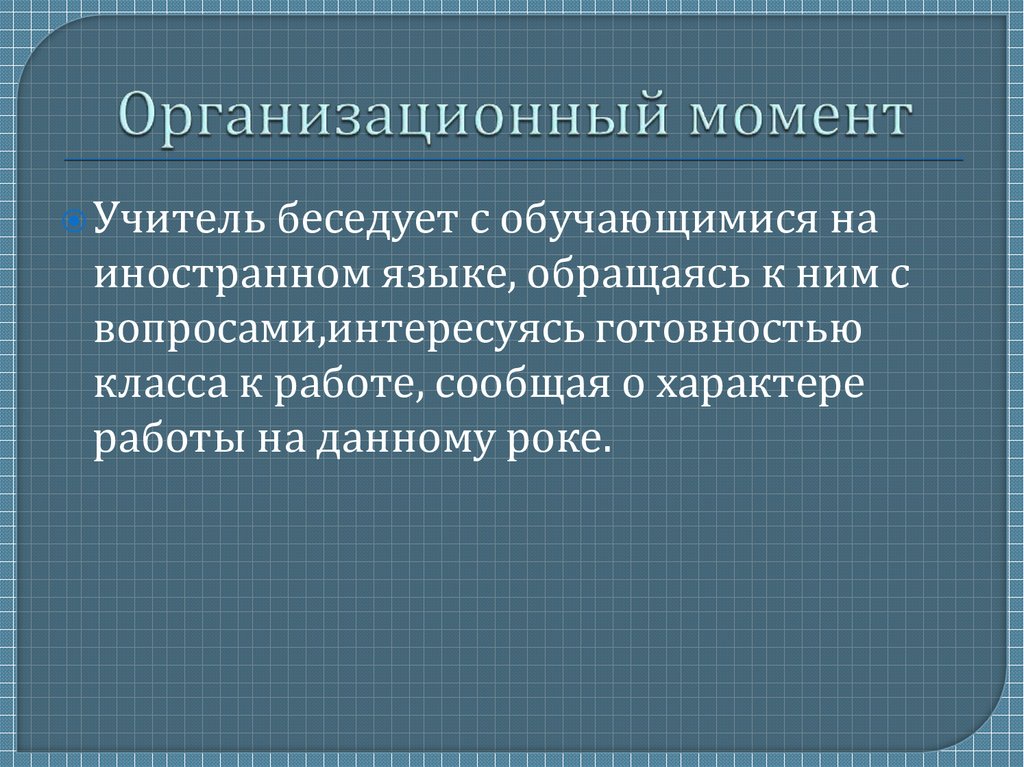 Организационный момент

Учитель беседует с обучающимися на иностранном языке, обращаясь к ним с вопросами,интересуясь готовностью класса к работе, сообщая о характере работы на данному роке.